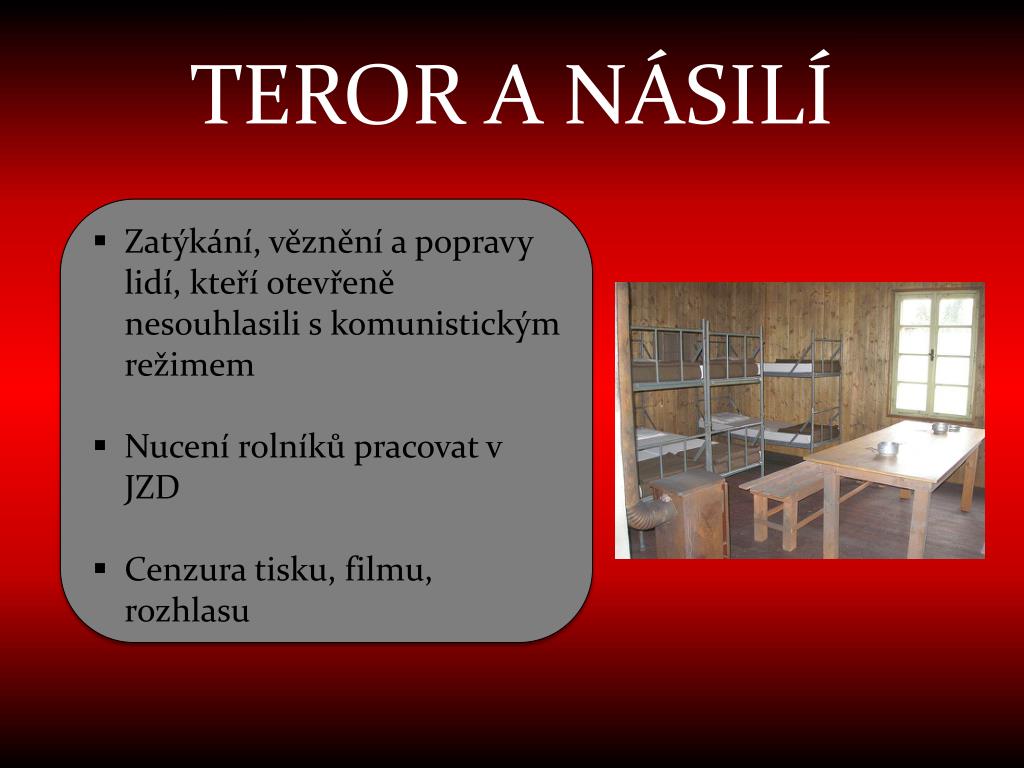 TEROR A NÁSILÍ

▪ Zatýkání, věznění a popravy lidí, kteří otevřeně nesouhlasili s komunistickým režimem

▪ Nucení rolníků pracovat v JZD

▪ Cenzura tisku, filmu, rozhlasu